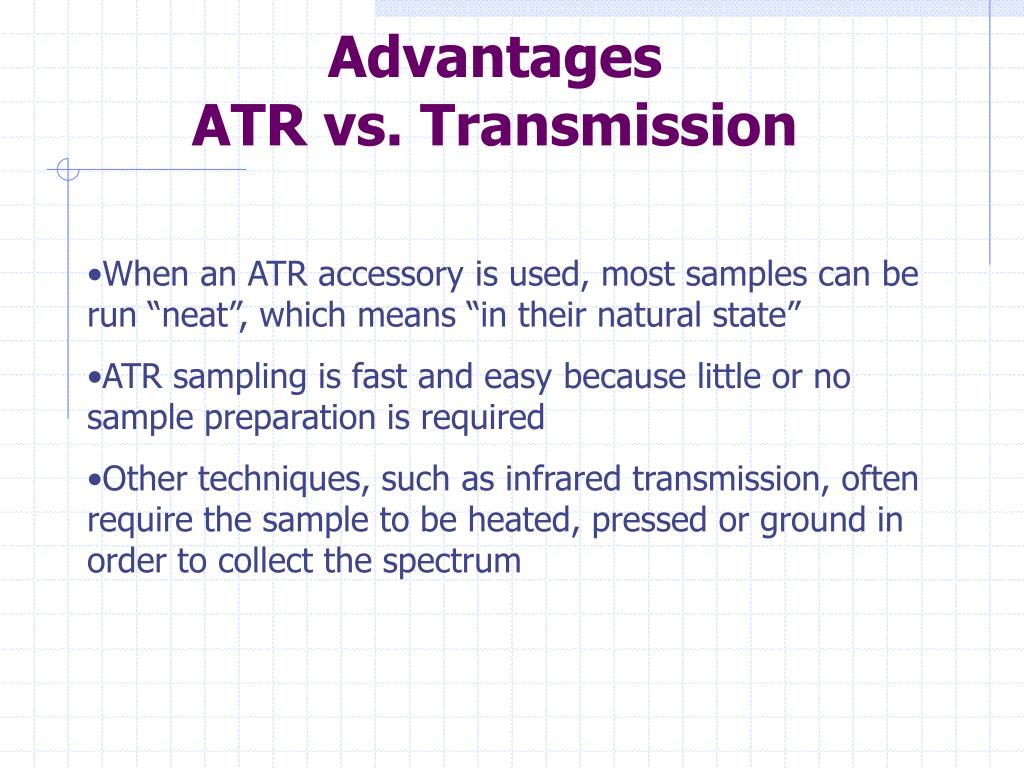 Advantages
ATR vs. Transmission

•When an ATR accessory is used, most samples can be run “neat”, which means “in their natural state”

•ATR sampling is fast and easy because little or no sample preparation is required

•Other techniques, such as infrared transmission, often require the sample to be heated, pressed or ground in order to collect the spectrum